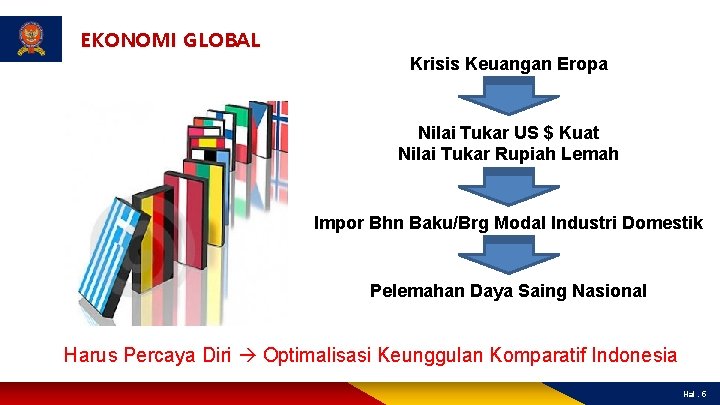 EKONOMI GLOBAL

Krisis Keuangan Eropa

Nilai Tukar US $ Kuat
Nilai Tukar Rupiah Lemah

Impor Bhn Baku/Brg Modal Industri Domestik

Pelemahan Daya Saing Nasional

Harus Percaya Diri → Optimalisasi Keunggulan Komparatif Indonesia

Hal . 6